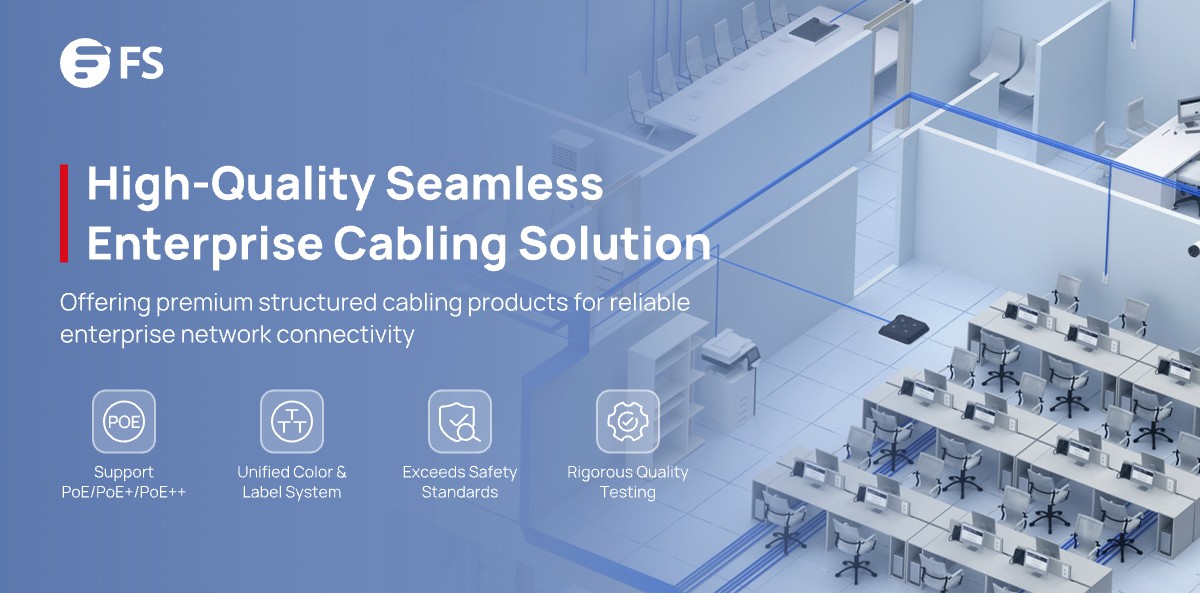 FS

High-Quality Seamless Enterprise Cabling Solution

Offering premium structured cabling products for reliable enterprise network connectivity

POE

Support PoE/PoE+/PoE++

Unified Color & Label System

Exceeds Safety Standards

Rigorous Quality Testing